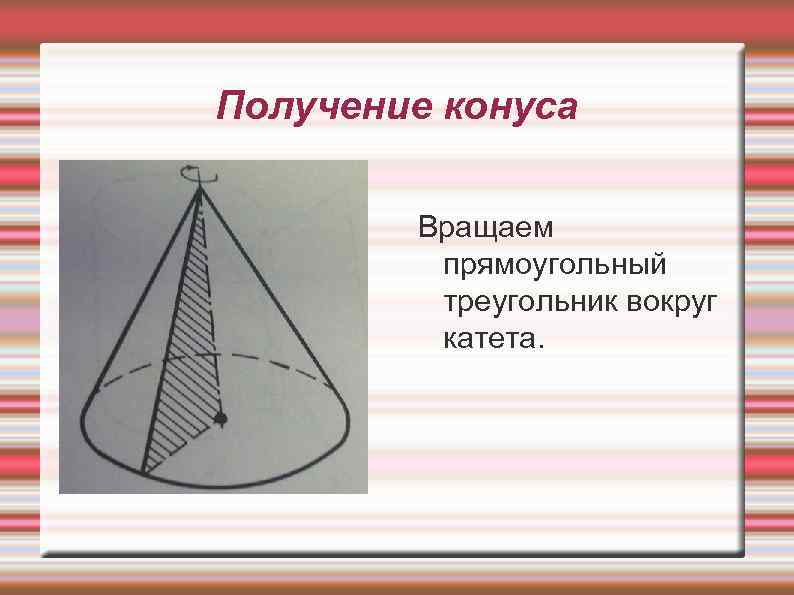 Получение конуса

Вращаем прямоугольный треугольник вокруг катета.